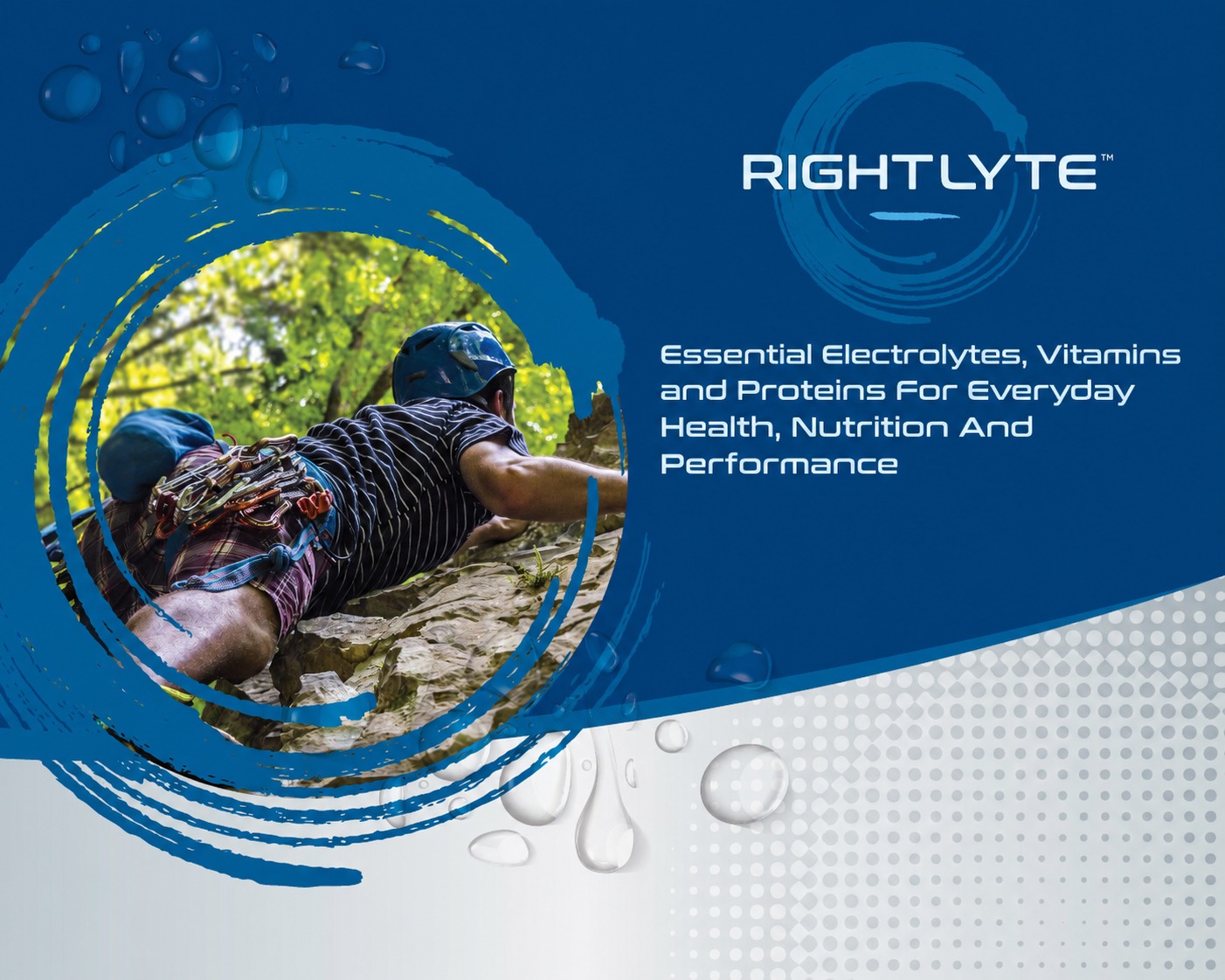 RIGHTLYTE™

Essential Electrolytes, Vitamins and Proteins For Everyday Health, Nutrition And Performance